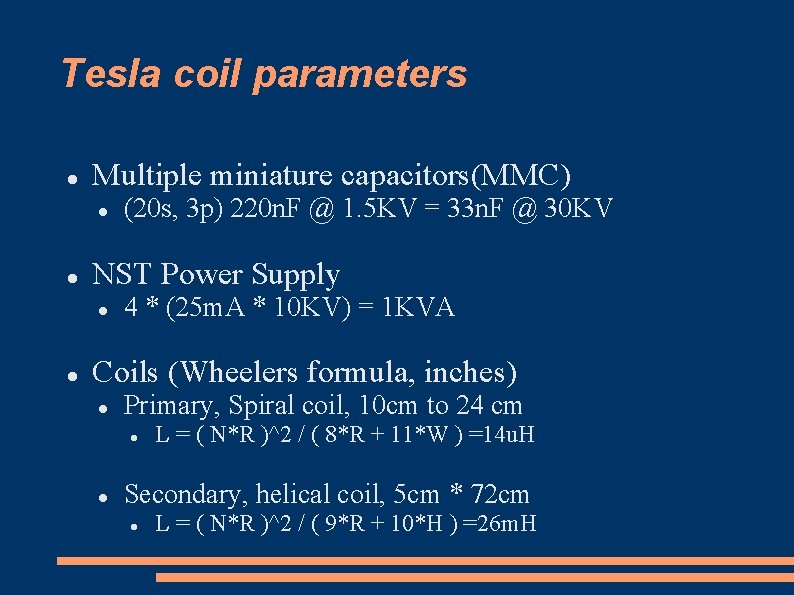 Tesla coil parameters

- Multiple miniature capacitors(MMC)
  - (20s, 3p) 220nF @ 1.5KV = 33nF @ 30KV

- NST Power Supply
  - 4 * (25mA * 10KV) = 1KVA

- Coils (Wheelers formula, inches)
  - Primary, Spiral coil, 10cm to 24 cm
    - L = ( N*R )^2 / ( 8*R + 11*W ) =14uH

  - Secondary, helical coil, 5cm * 72cm
    - L = ( N*R )^2 / ( 9*R + 10*H ) =26mH